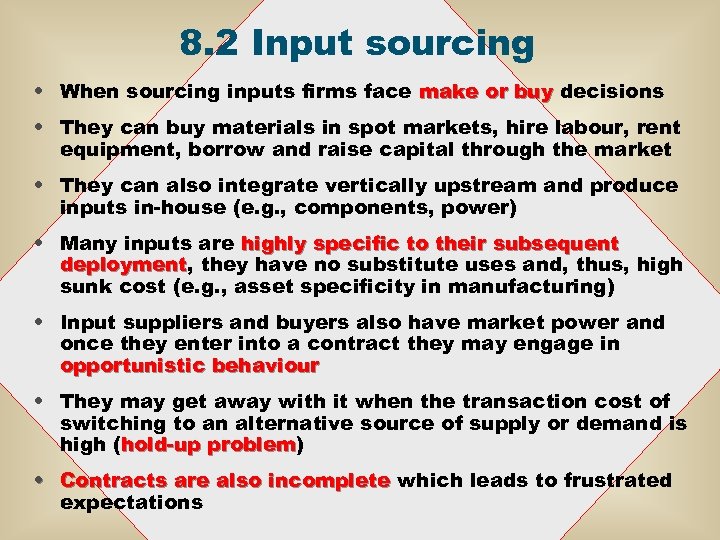 8.2 Input sourcing

• When sourcing inputs firms face make or buy decisions

• They can buy materials in spot markets, hire labour, rent equipment, borrow and raise capital through the market

• They can also integrate vertically upstream and produce inputs in-house (e.g., components, power)

• Many inputs are highly specific to their subsequent deployment, they have no substitute uses and, thus, high sunk cost (e.g., asset specificity in manufacturing)

• Input suppliers and buyers also have market power and once they enter into a contract they may engage in opportunistic behaviour

• They may get away with it when the transaction cost of switching to an alternative source of supply or demand is high (hold-up problem)

• Contracts are also incomplete which leads to frustrated expectations